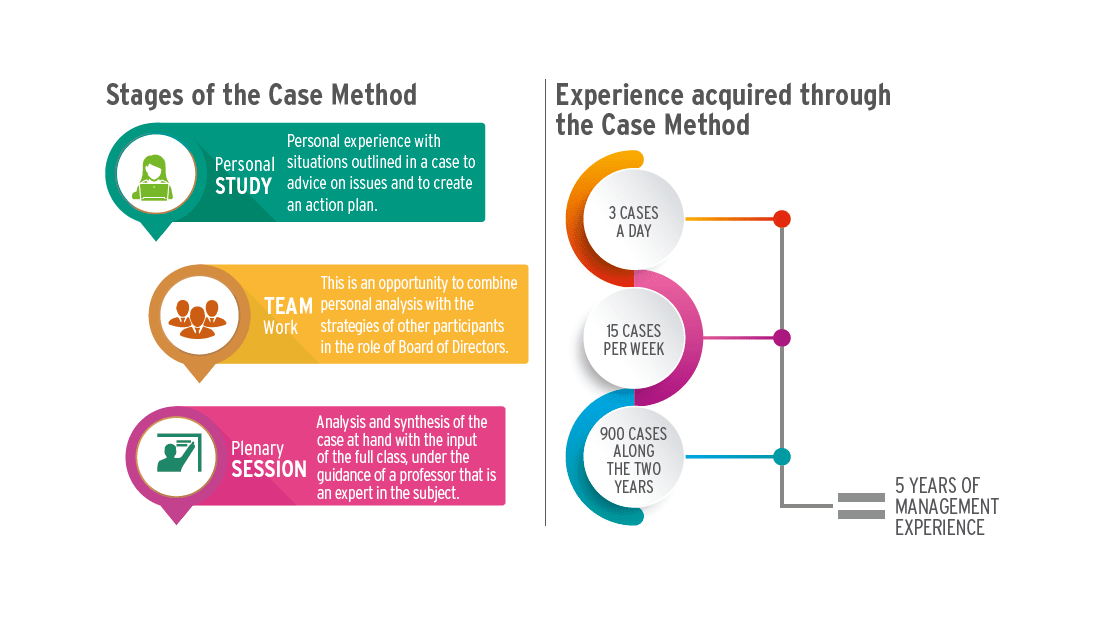 Stages of the Case Method

Personal STUDY

Personal experience with situations outlined in a case to advice on issues and to create an action plan.

TEAM Work

This is an opportunity to combine personal analysis with the strategies of other participants in the role of Board of Directors.

Plenary SESSION

Analysis and synthesis of the case at hand with the input of the full class, under the guidance of a professor that is an expert in the subject.

Experience acquired through the Case Method

3 CASES A DAY

15 CASES PER WEEK

900 CASES ALONG THE TWO YEARS

5 YEARS OF MANAGEMENT EXPERIENCE